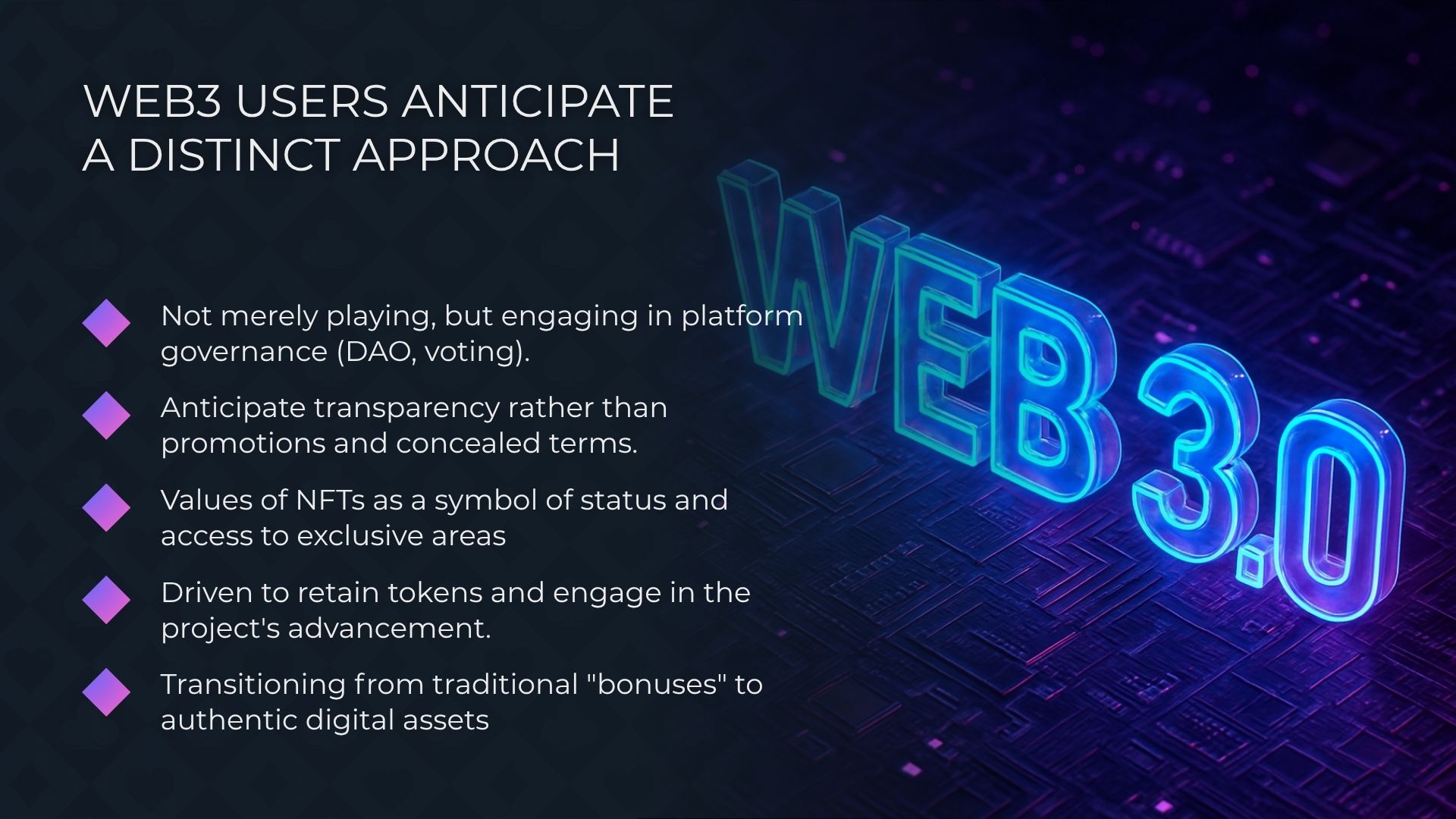 WEB3 USERS ANTICIPATE A DISTINCT APPROACH

Not merely playing, but engaging in platform governance (DAO, voting).

Anticipate transparency rather than promotions and concealed terms.

Values of NFTs as a symbol of status and access to exclusive areas

Driven to retain tokens and engage in the project's advancement.

Transitioning from traditional "bonuses" to authentic digital assets

WEB 3.0